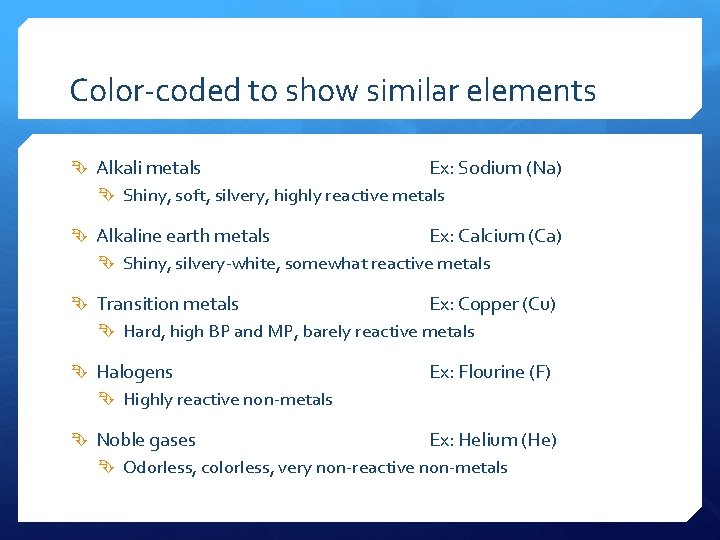 Color-coded to show similar elements

Alkali metals Ex: Sodium (Na)
Shiny, soft, silvery, highly reactive metals

Alkaline earth metals Ex: Calcium (Ca)
Shiny, silvery-white, somewhat reactive metals

Transition metals Ex: Copper (Cu)
Hard, high BP and MP, barely reactive metals

Halogens Ex: Flourine (F)
Highly reactive non-metals

Noble gases Ex: Helium (He)
Odorless, colorless, very non-reactive non-metals